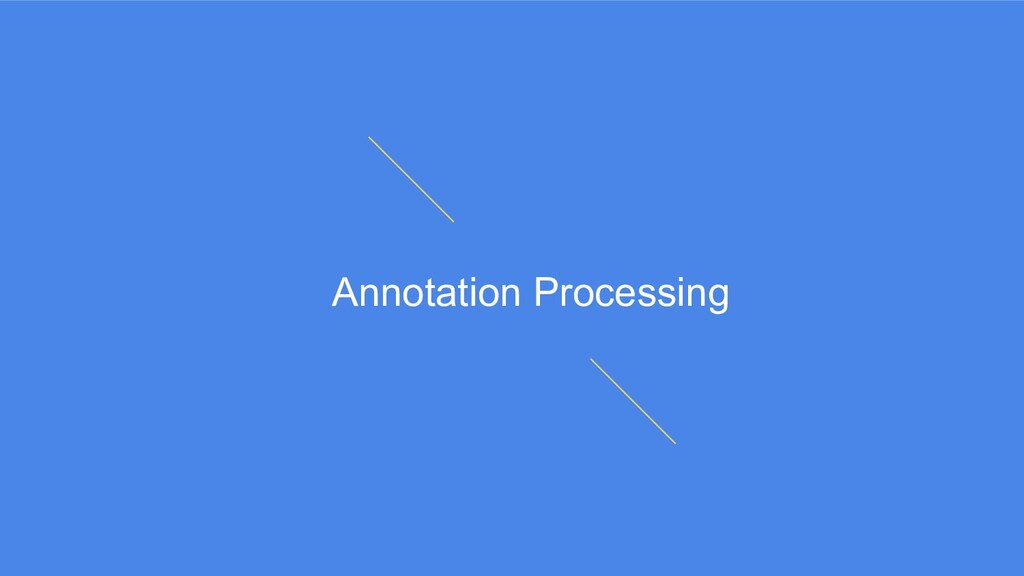 Annotation Processing